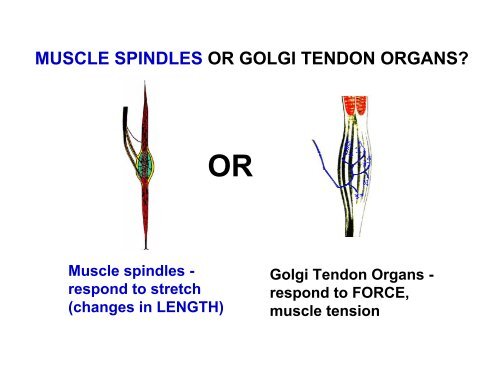 MUSCLE SPINDLES OR GOLGI TENDON ORGANS?

OR

Muscle spindles - respond to stretch (changes in LENGTH)

Golgi Tendon Organs - respond to FORCE, muscle tension